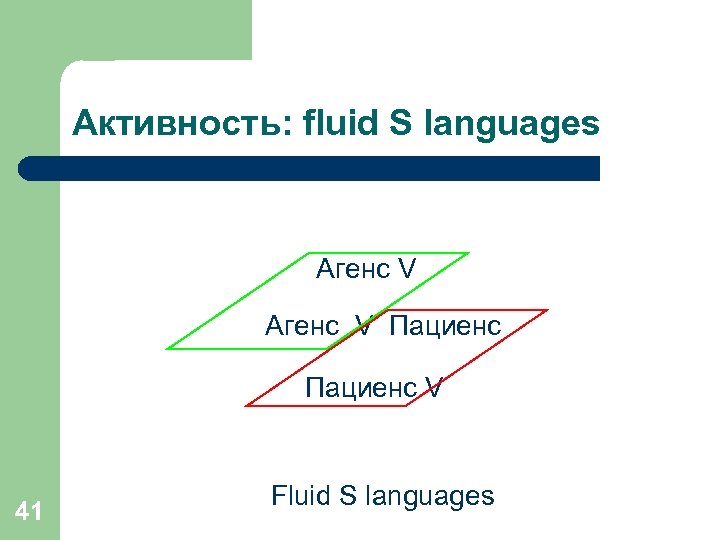 Активность: fluid S languages

Агенс V

Агенс V Пациенс

Пациенс V

Fluid S languages

41